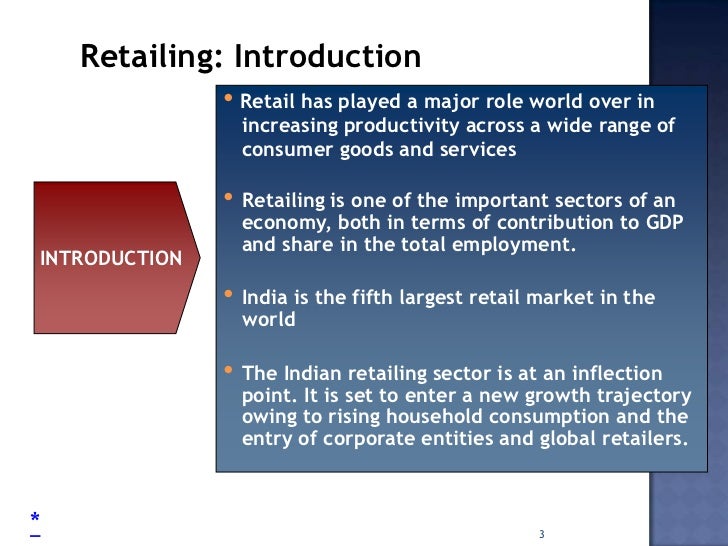 Retailing: Introduction

INTRODUCTION

• Retail has played a major role world over in increasing productivity across a wide range of consumer goods and services

• Retailing is one of the important sectors of an economy, both in terms of contribution to GDP and share in the total employment.

• India is the fifth largest retail market in the world

• The Indian retailing sector is at an inflection point. It is set to enter a new growth trajectory owing to rising household consumption and the entry of corporate entities and global retailers.

*
–

3